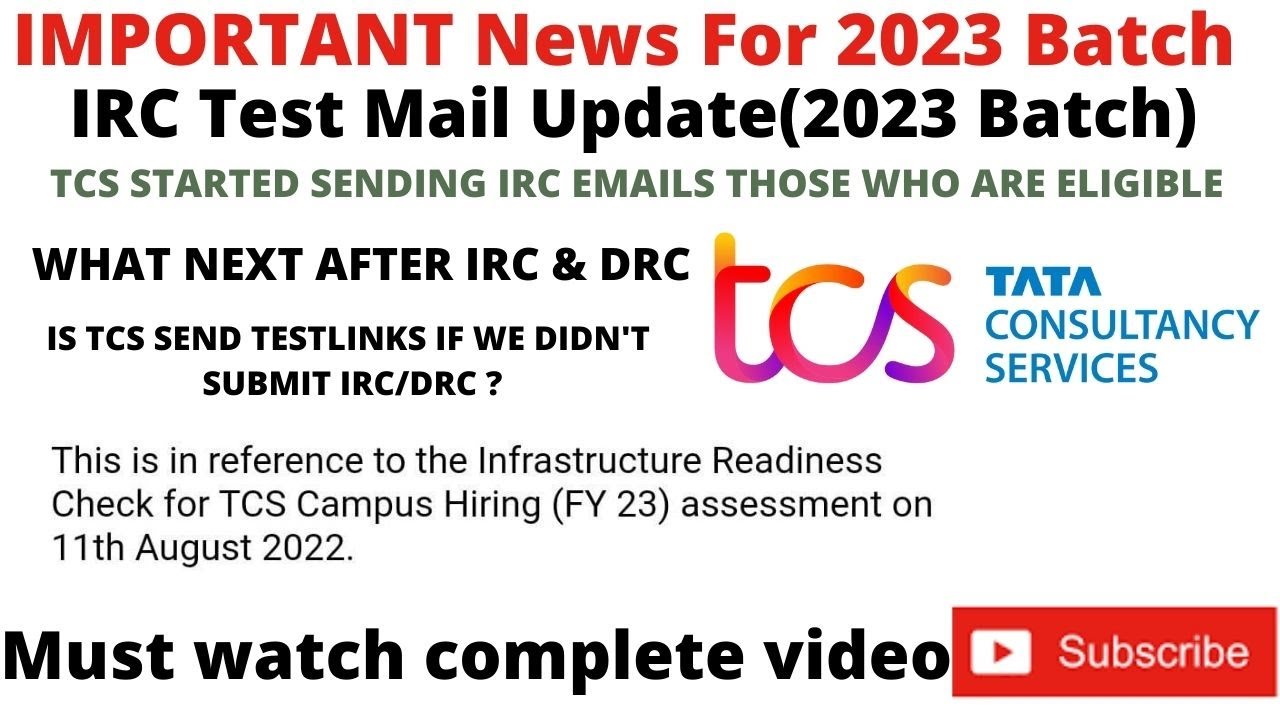 IMPORTANT News For 2023 Batch

IRC Test Mail Update(2023 Batch)

TCS STARTED SENDING IRC EMAILS THOSE WHO ARE ELIGIBLE

WHAT NEXT AFTER IRC & DRC

IS TCS SEND TESTLINKS IF WE DIDN'T SUBMIT IRC/DRC ?

tcs

TATA CONSULTANCY SERVICES

This is in reference to the Infrastructure Readiness Check for TCS Campus Hiring (FY 23) assessment on 11th August 2022.

Must watch complete video

Subscribe